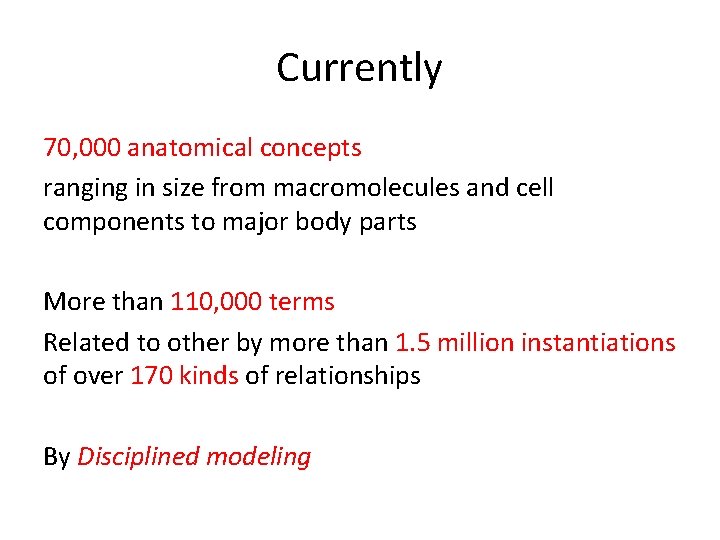 Currently

70,000 anatomical concepts

ranging in size from macromolecules and cell components to major body parts

More than 110,000 terms

Related to other by more than 1.5 million instantiations of over 170 kinds of relationships

By Disciplined modeling